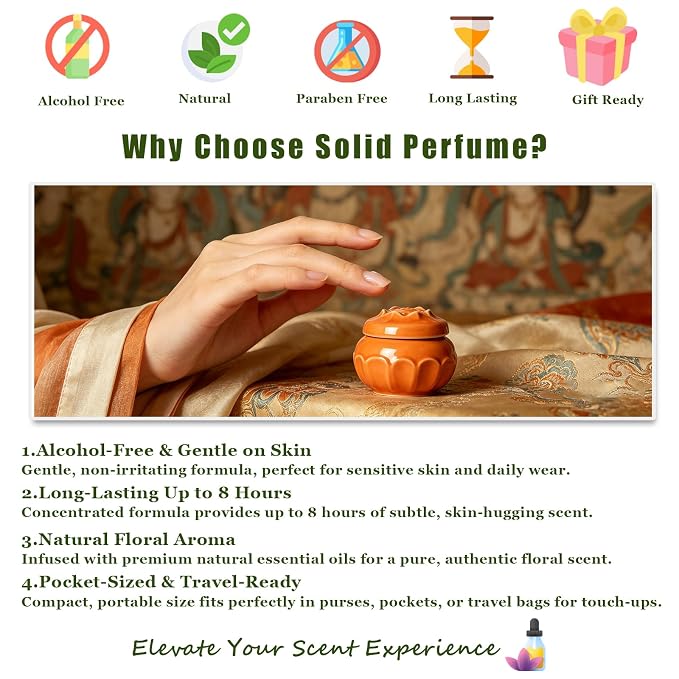 Alcohol Free

Natural

Paraben Free

Long Lasting

Gift Ready

Why Choose Solid Perfume?

1.Alcohol-Free & Gentle on Skin
Gentle, non-irritating formula, perfect for sensitive skin and daily wear.

2.Long-Lasting Up to 8 Hours
Concentrated formula provides up to 8 hours of subtle, skin-hugging scent.

3.Natural Floral Aroma
Infused with premium natural essential oils for a pure, authentic floral scent.

4.Pocket-Sized & Travel-Ready
Compact, portable size fits perfectly in purses, pockets, or travel bags for touch-ups.

Elevate Your Scent Experience